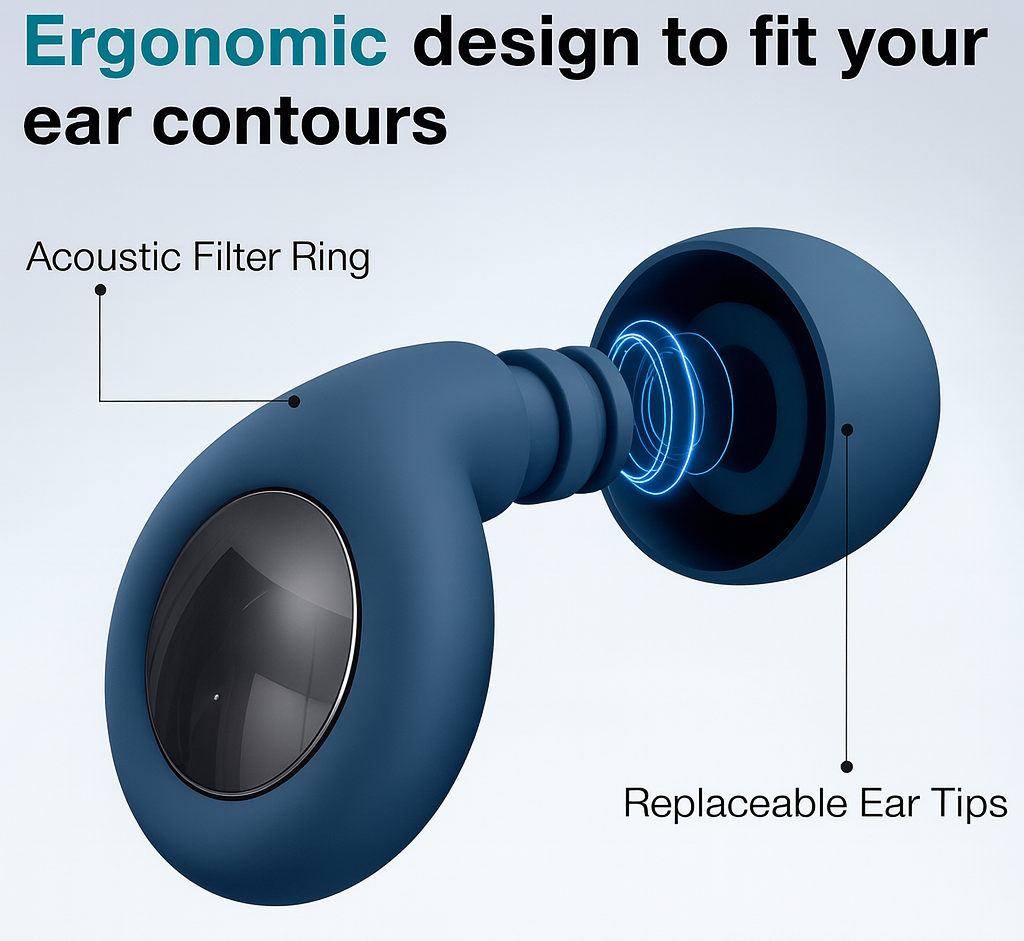 Ergonomic design to fit your ear contours

Acoustic Filter Ring

Replaceable Ear Tips